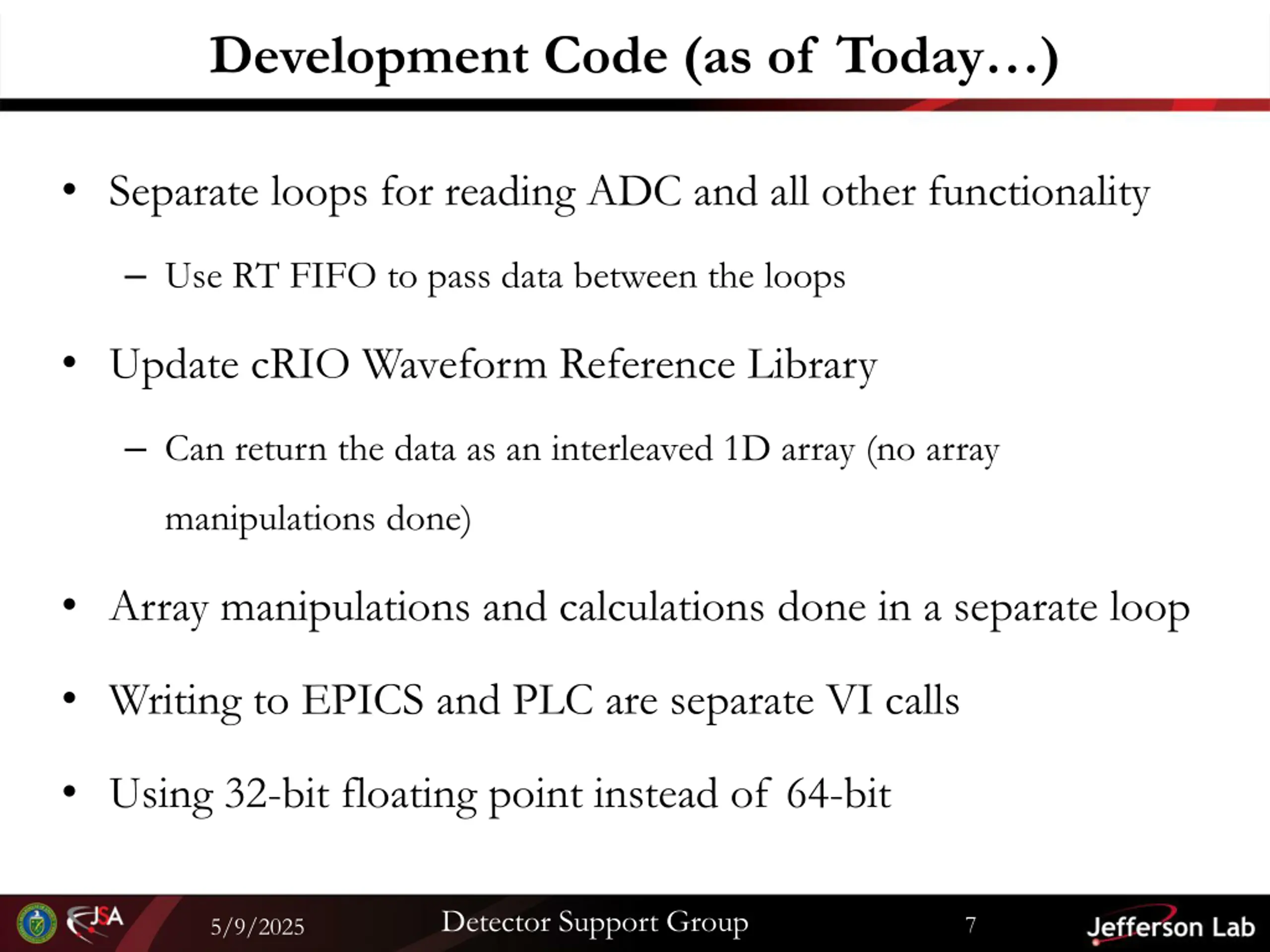 Development Code (as of Today…)

• Separate loops for reading ADC and all other functionality

– Use RT FIFO to pass data between the loops

• Update cRIO Waveform Reference Library

– Can return the data as an interleaved 1D array (no array manipulations done)

• Array manipulations and calculations done in a separate loop

• Writing to EPICS and PLC are separate VI calls

• Using 32-bit floating point instead of 64-bit

JSA 5/9/2025 Detector Support Group 7 Jefferson Lab